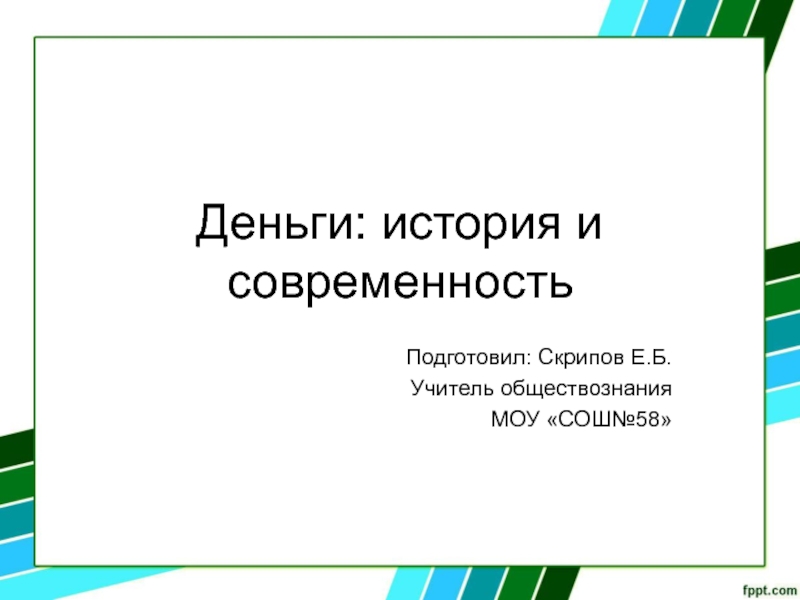 Деньги: история и современность

Подготовил: Скрипов Е.Б.
Учитель обществознания
МОУ «СОШ№58»

fppt.com